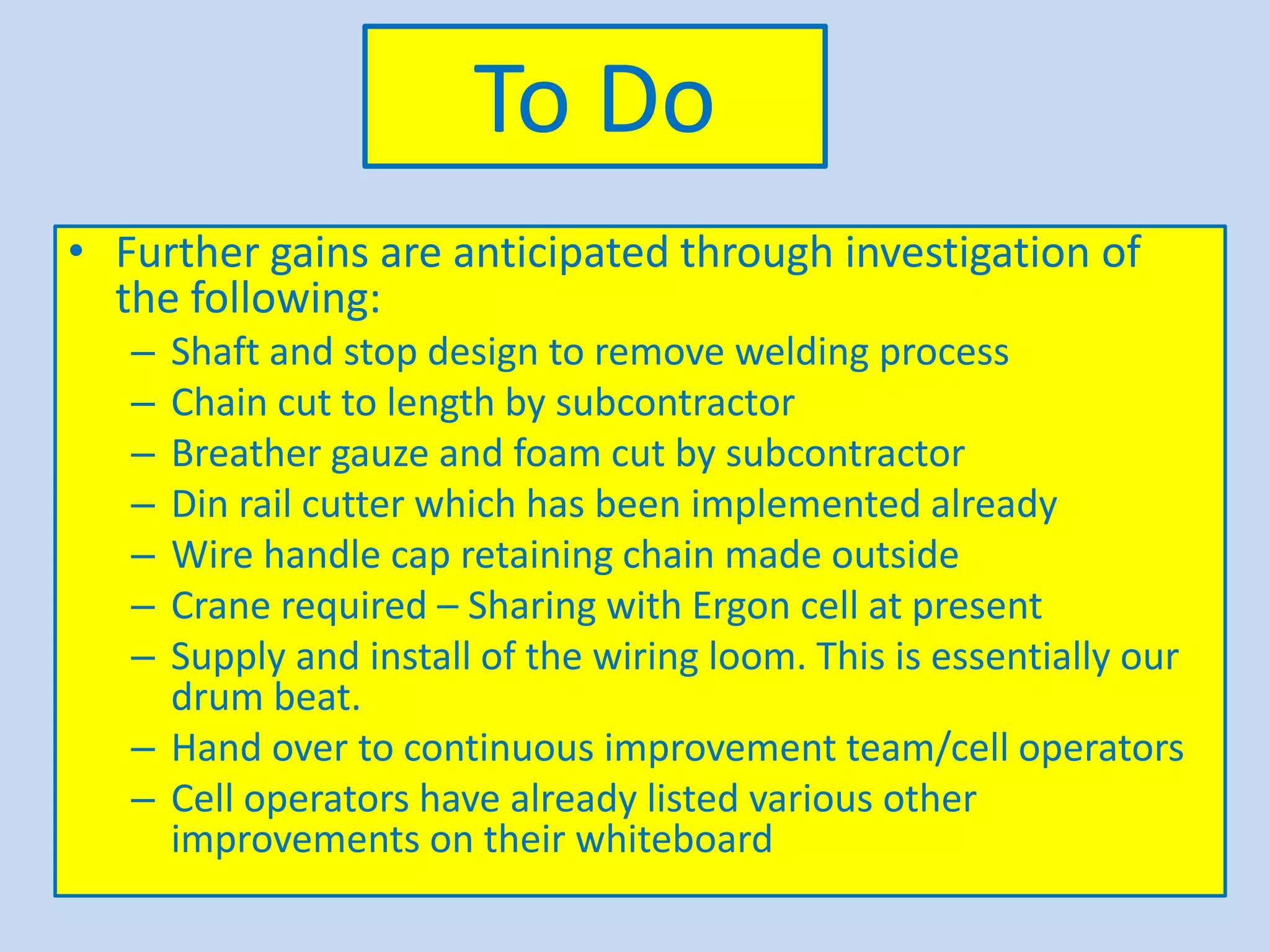 To Do

• Further gains are anticipated through investigation of the following:
 – Shaft and stop design to remove welding process
 – Chain cut to length by subcontractor
 – Breather gauze and foam cut by subcontractor
 – Din rail cutter which has been implemented already
 – Wire handle cap retaining chain made outside
 – Crane required – Sharing with Ergon cell at present
 – Supply and install of the wiring loom. This is essentially our drum beat.
 – Hand over to continuous improvement team/cell operators
 – Cell operators have already listed various other improvements on their whiteboard